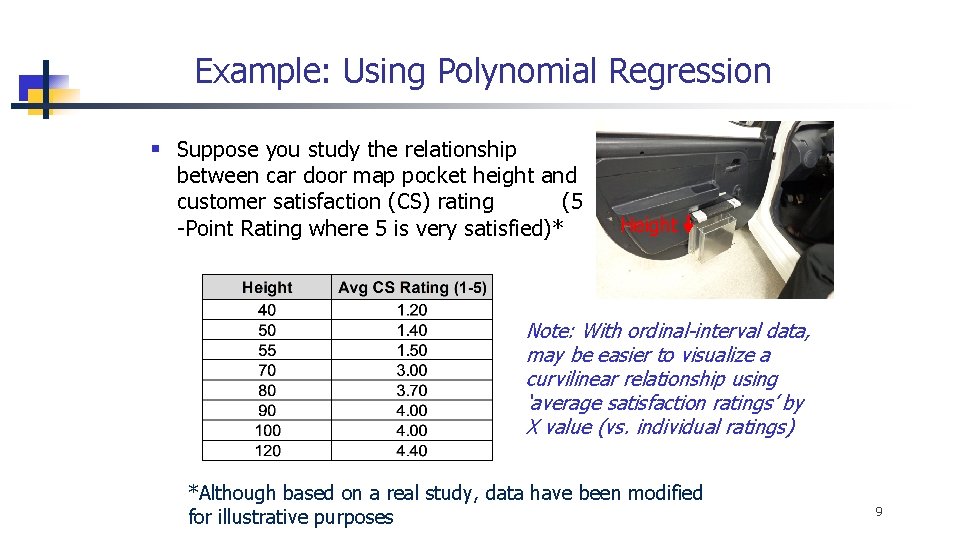 Example: Using Polynomial Regression

▪ Suppose you study the relationship between car door map pocket height and customer satisfaction (CS) rating (5 -Point Rating where 5 is very satisfied)*

Height

| Height | Avg CS Rating (1-5) |
|---|---|
| 40 | 1.20 |
| 50 | 1.40 |
| 55 | 1.50 |
| 70 | 3.00 |
| 80 | 3.70 |
| 90 | 4.00 |
| 100 | 4.00 |
| 120 | 4.40 |

Note: With ordinal-interval data, may be easier to visualize a curvilinear relationship using 'average satisfaction ratings' by X value (vs. individual ratings)

*Although based on a real study, data have been modified for illustrative purposes

9